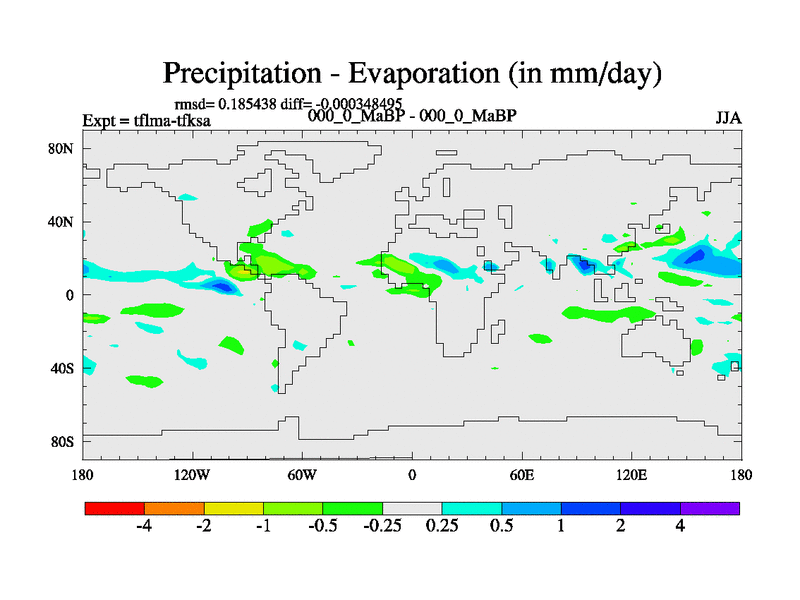 Precipitation - Evaporation (in mm/day)

rmsd= 0.185438 diff= -0.000348495

Expt = tflma-tfksa

000_0_MaBP - 000_0_MaBP

JJA

80N

40N

0

40S

80S

180

120W

60W

0

60E

120E

180

-4

-2

-1

-0.5

-0.25

0.25

0.5

1

2

4